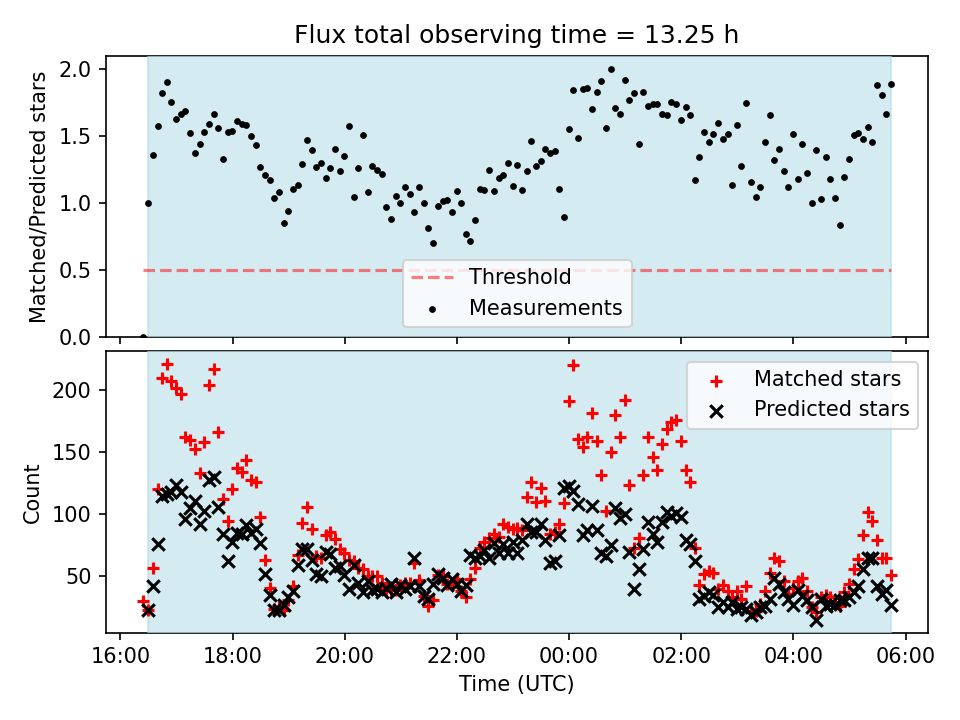 Flux total observing time = 13.25 h

Matched/Predicted stars

2.0
1.5
1.0
0.5
0.0

Threshold
Measurements

Count

200
150
100
50

Matched stars
Predicted stars

16:00 18:00 20:00 22:00 00:00 02:00 04:00 06:00

Time (UTC)